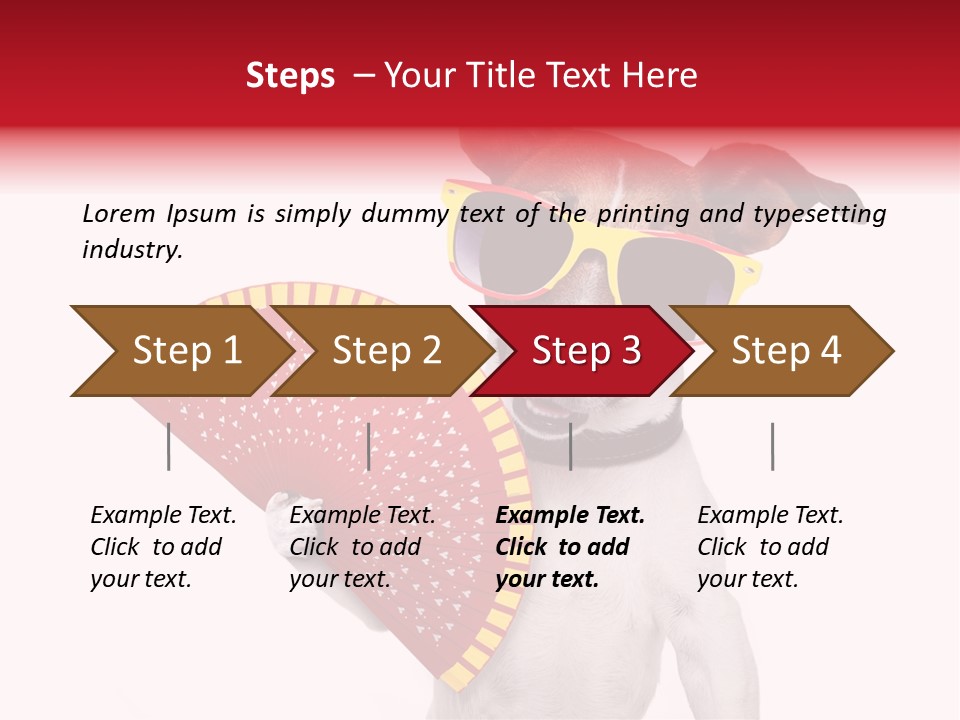 Steps – Your Title Text Here

Lorem Ipsum is simply dummy text of the printing and typesetting industry.

Step 1

Step 2

Step 3

Step 4

Example Text. Click to add your text.

Example Text. Click to add your text.

Example Text. Click to add your text.

Example Text. Click to add your text.